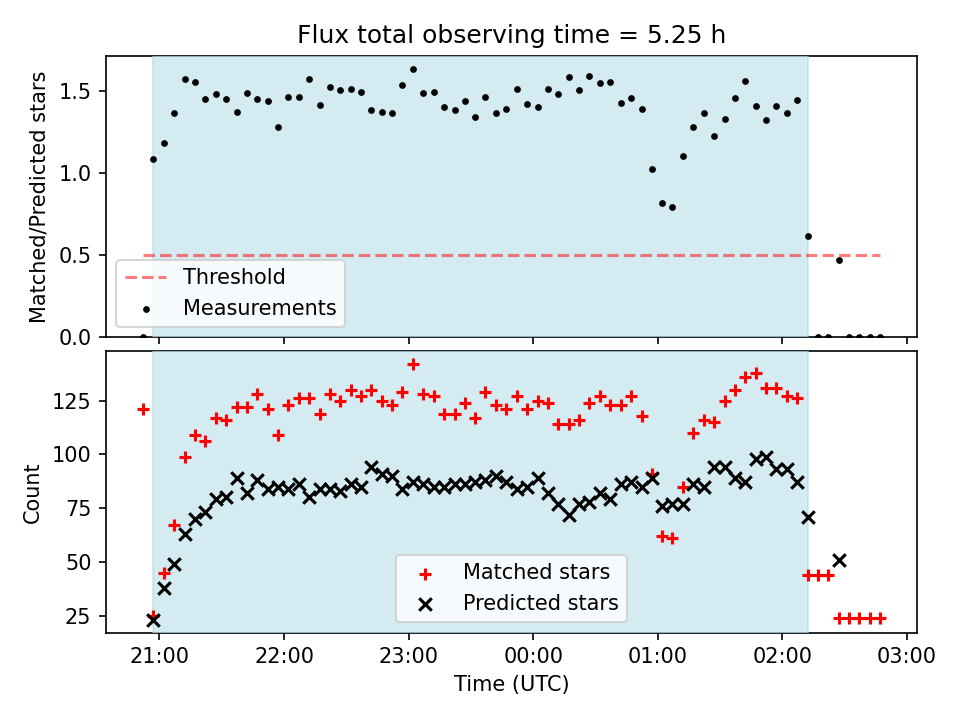 Flux total observing time = 5.25 h

Matched/Predicted stars

1.5
1.0
0.5
0.0

Threshold
Measurements

Count

125
100
75
50
25

Matched stars
Predicted stars

21:00
22:00
23:00
00:00
01:00
02:00
03:00

Time (UTC)